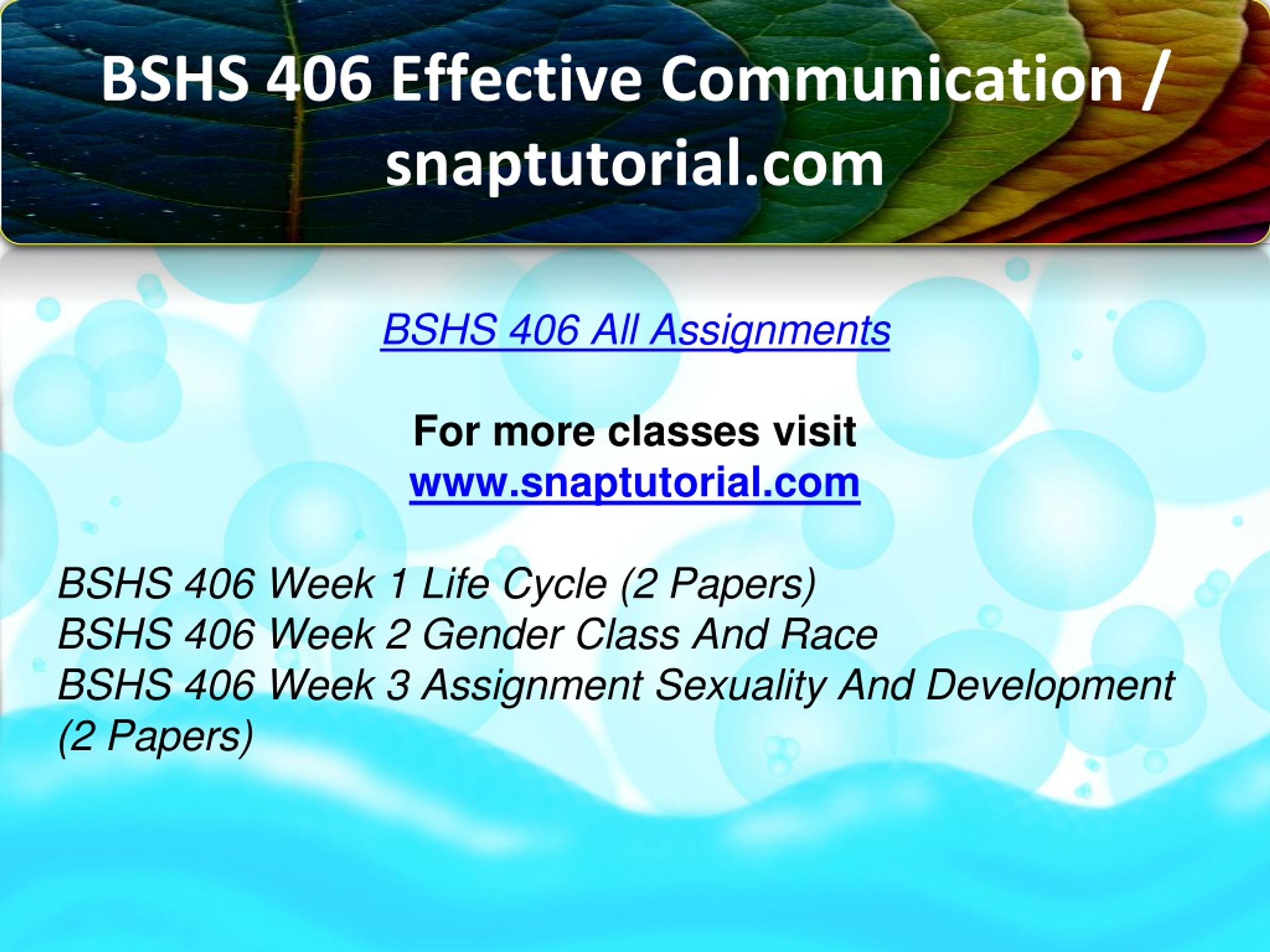 BSHS 406 Effective Communication / snaptutorial.com

BSHS 406 All Assignments

For more classes visit
www.snaptutorial.com

BSHS 406 Week 1 Life Cycle (2 Papers)
BSHS 406 Week 2 Gender Class And Race
BSHS 406 Week 3 Assignment Sexuality And Development (2 Papers)